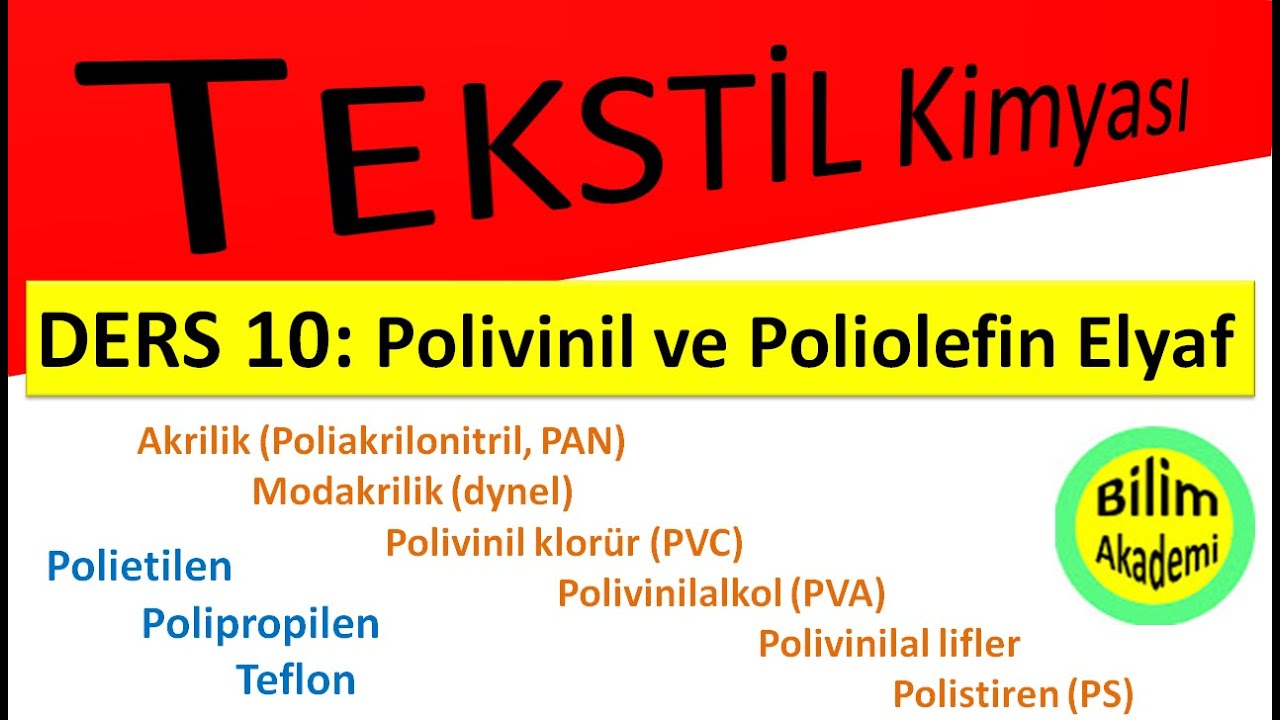 TEKSTİL Kimyası

DERS 10: Polivinil ve Poliolefin Elyaf

Akrilik (Poliakrilonitril, PAN)
Modakrilik (dynel)
Polivinil klorür (PVC)
Polivinilalkol (PVA)
Polivinilal lifler
Polistiren (PS)

Polietilen
Polipropilen
Teflon

Bilim Akademi